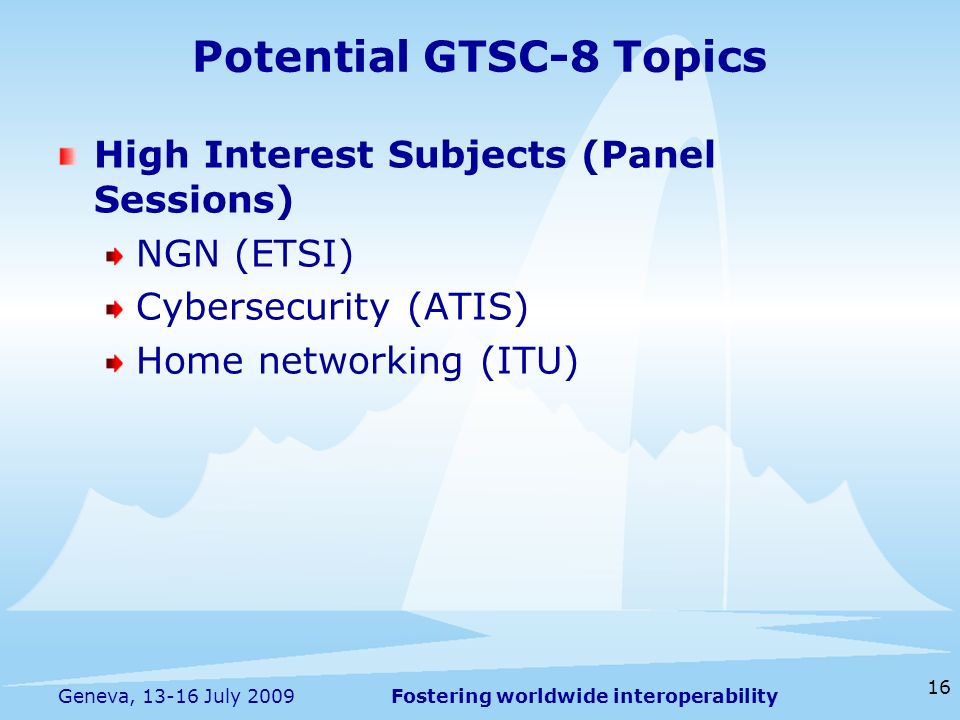 Potential GTSC-8 Topics

High Interest Subjects (Panel Sessions)

NGN (ETSI)

Cybersecurity (ATIS)

Home networking (ITU)

Geneva, 13-16 July 2009

Fostering worldwide interoperability

16